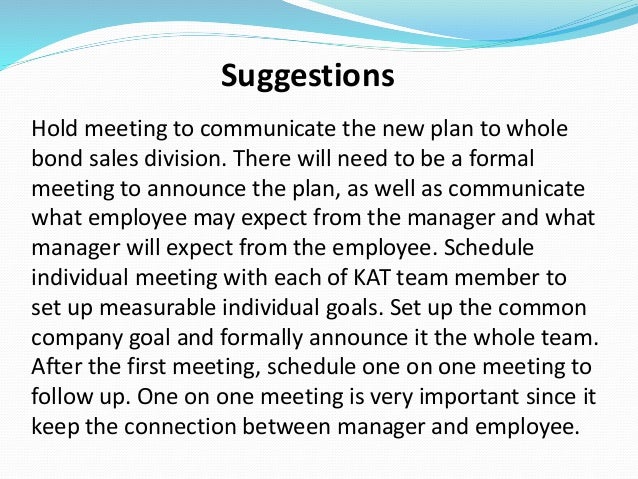 Suggestions

Hold meeting to communicate the new plan to whole bond sales division. There will need to be a formal meeting to announce the plan, as well as communicate what employee may expect from the manager and what manager will expect from the employee. Schedule individual meeting with each of KAT team member to set up measurable individual goals. Set up the common company goal and formally announce it the whole team. After the first meeting, schedule one on one meeting to follow up. One on one meeting is very important since it keep the connection between manager and employee.